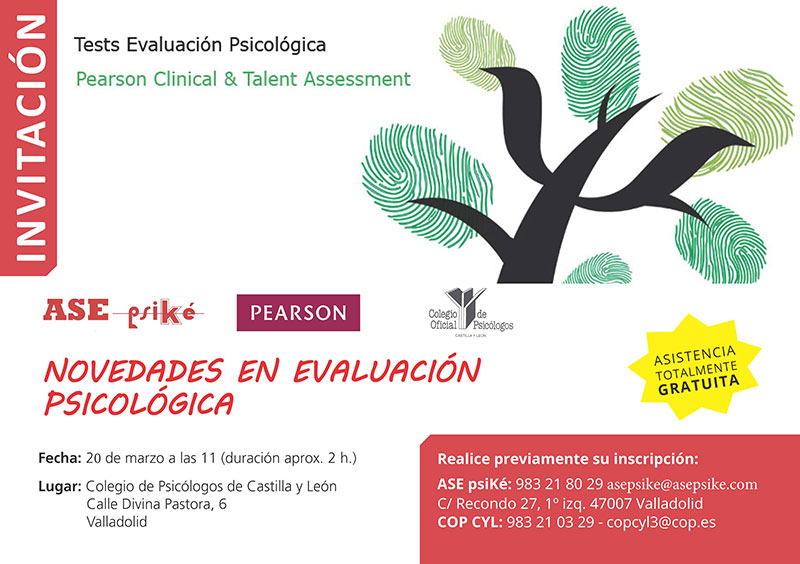 INVITACIÓN

Tests Evaluación Psicológica

Pearson Clinical & Talent Assessment

ASE psiké

PEARSON

Colegio Oficial de Psicólogos
CASTILLA Y LEÓN

ASISTENCIA TOTALMENTE GRATUITA

NOVEDADES EN EVALUACIÓN PSICOLÓGICA

Fecha: 20 de marzo a las 11 (duración aprox. 2 h.)

Lugar: Colegio de Psicólogos de Castilla y León
Calle Divina Pastora, 6
Valladolid

Realice previamente su inscripción:

ASE psiKé: 983 21 80 29 asepsike@asepsike.com
C/ Recondo 27, 1º izq. 47007 Valladolid
COP CYL: 983 21 03 29 - copcyl3@cop.es